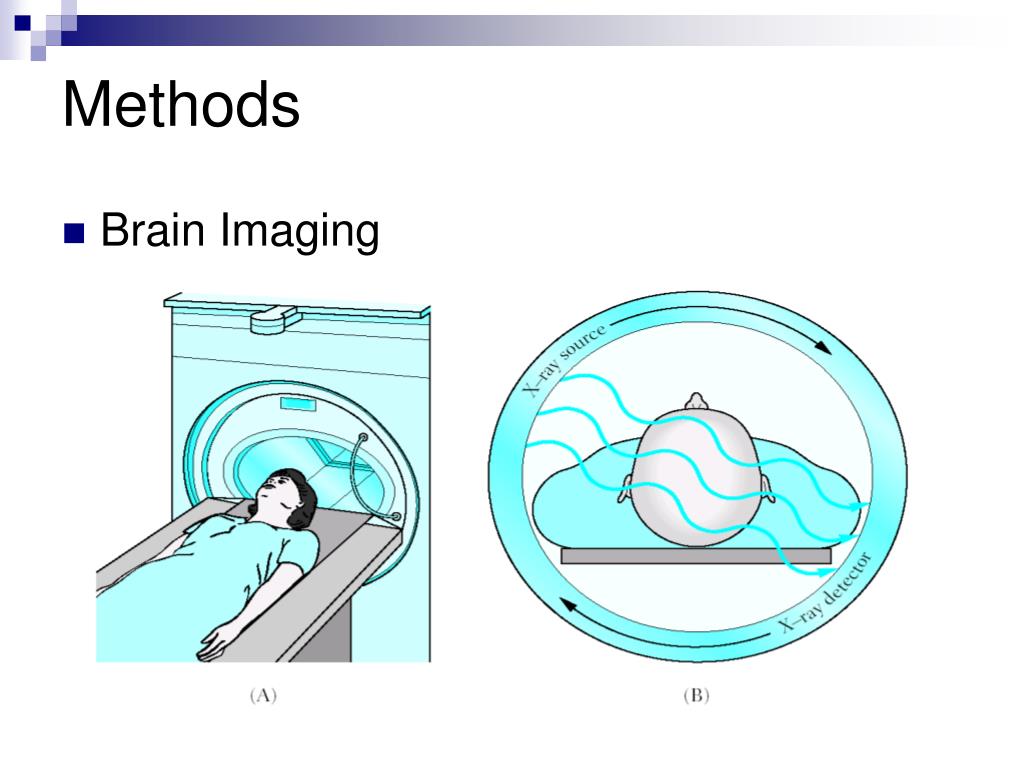 Methods

Brain Imaging

X–ray source

X–ray detector

(A)

(B)